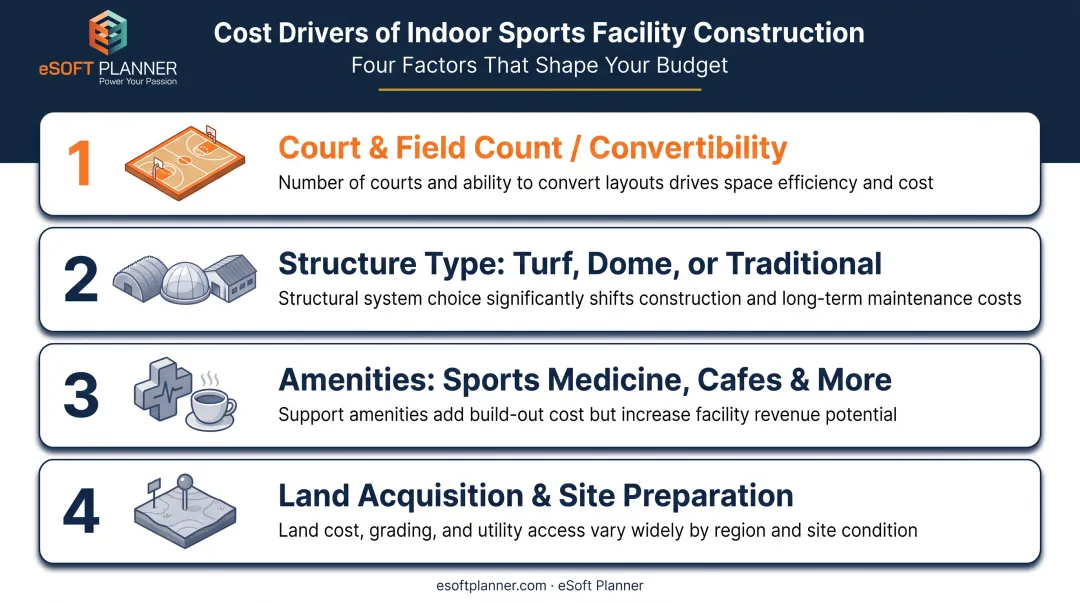 eSOFT PLANNER
Power Your Passion

Cost Drivers of Indoor Sports Facility Construction
Four Factors That Shape Your Budget

1
Court & Field Count / Convertibility
Number of courts and ability to convert layouts drives space efficiency and cost

2
Structure Type: Turf, Dome, or Traditional
Structural system choice significantly shifts construction and long-term maintenance costs

3
Amenities: Sports Medicine, Cafes & More
Support amenities add build-out cost but increase facility revenue potential

4
Land Acquisition & Site Preparation
Land cost, grading, and utility access vary widely by region and site condition

esoftplanner.com · eSoft Planner